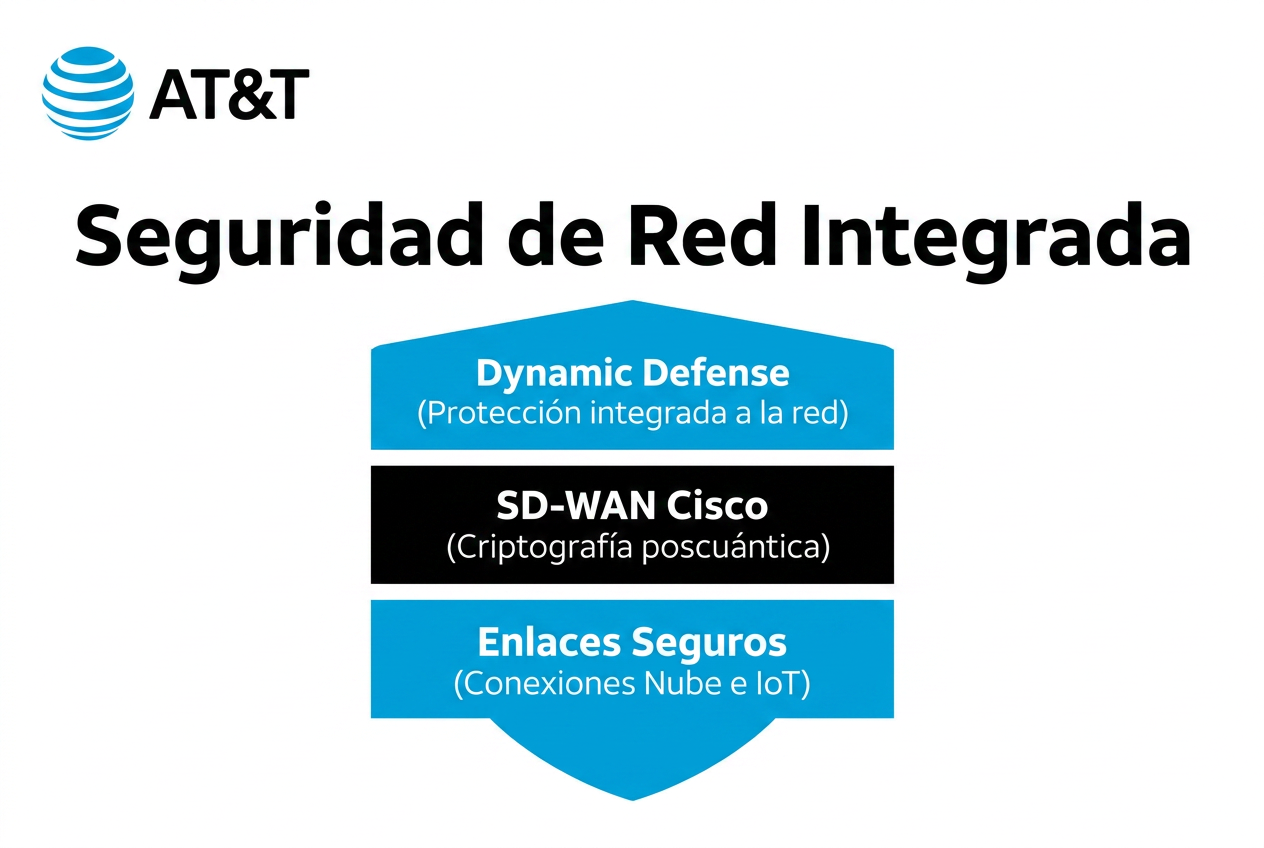 AT&T

Seguridad de Red Integrada

Dynamic Defense
(Protección integrada a la red)

SD-WAN Cisco
(Criptografía poscuántica)

Enlaces Seguros
(Conexiones Nube e IoT)